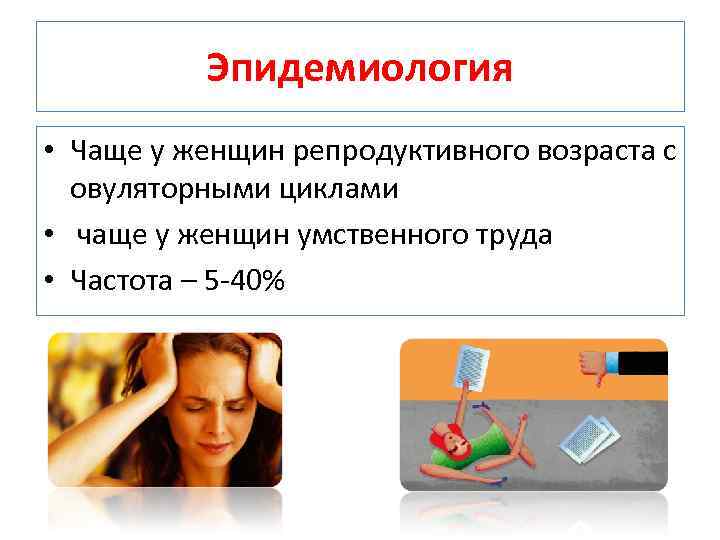 Эпидемиология

• Чаще у женщин репродуктивного возраста с овуляторными циклами
• чаще у женщин умственного труда
• Частота – 5-40%